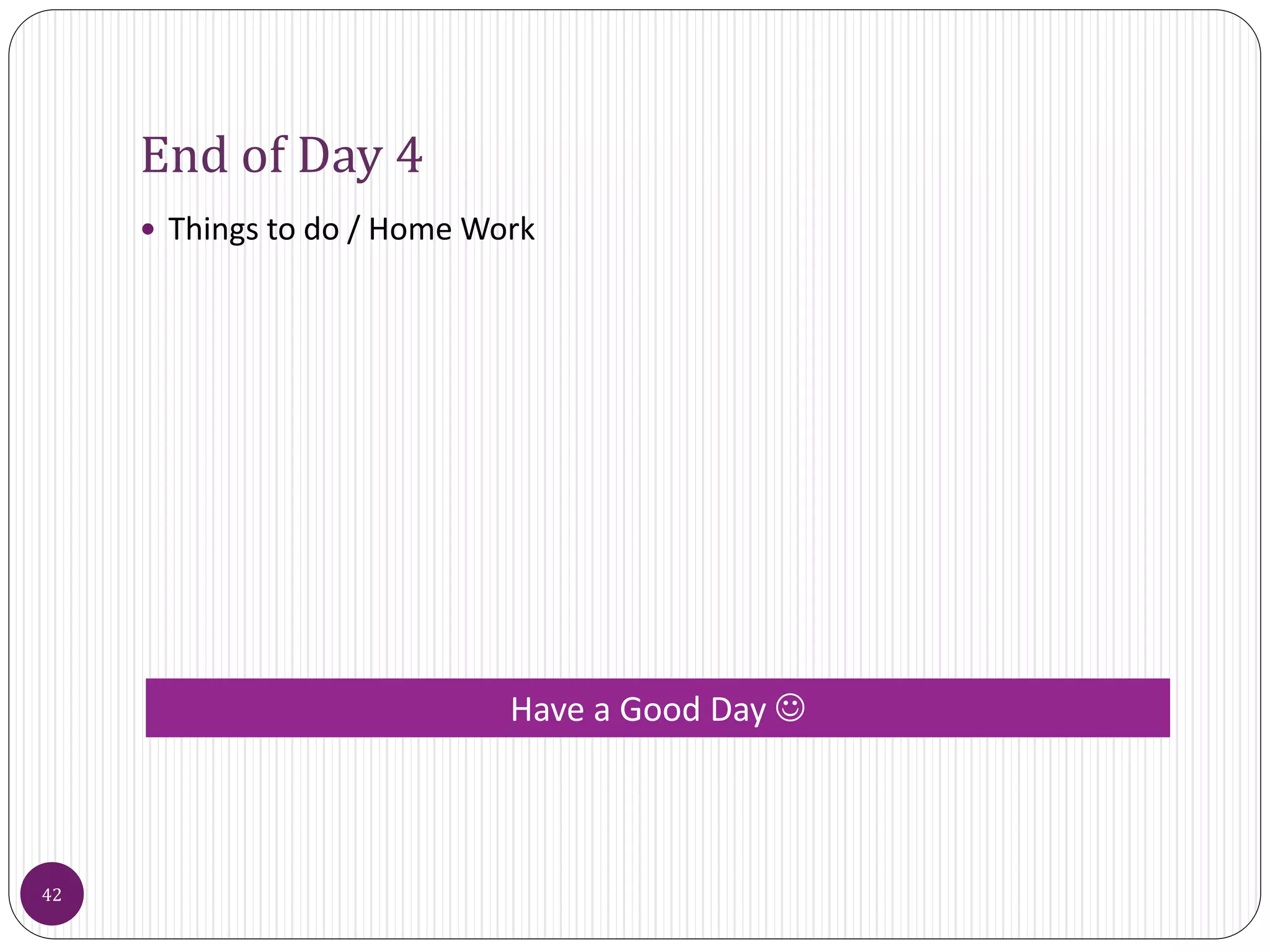 End of Day 4

• Things to do / Home Work

Have a Good Day ☺

42